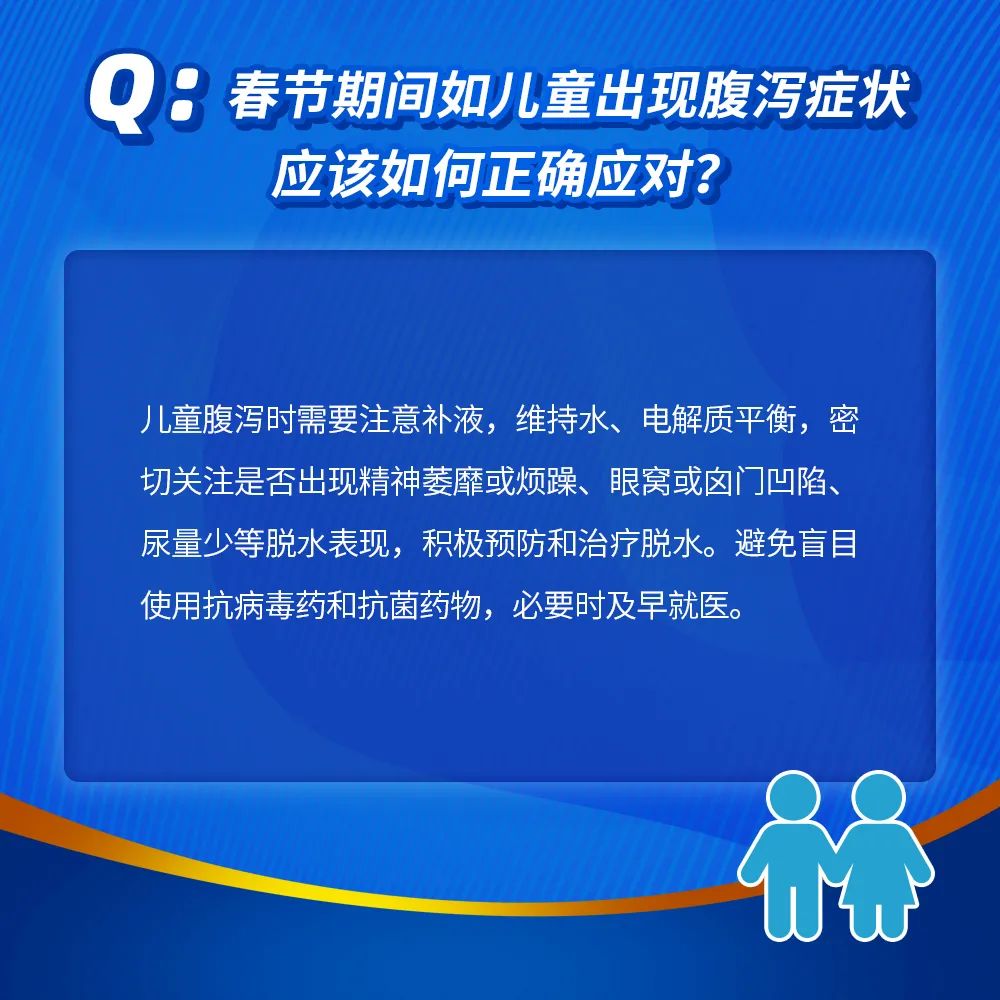 Q：春节期间如儿童出现腹泻症状应该如何正确应对？

儿童腹泻时需要注意补液，维持水、电解质平衡，密切关注是否出现精神萎靡或烦躁、眼窝或囟门凹陷、尿量少等脱水表现，积极预防和治疗脱水。避免盲目使用抗病毒药和抗菌药物，必要时及早就医。